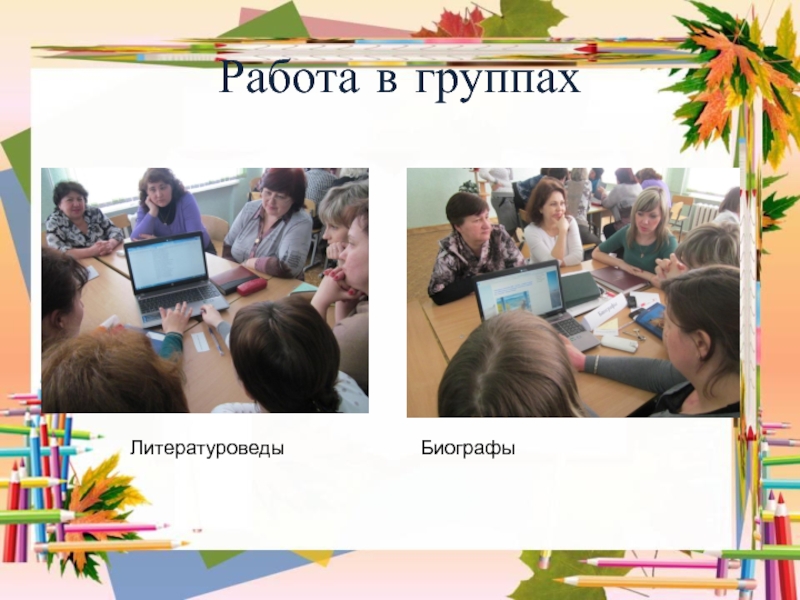 Работа в группах

Литературоведы

Биографы